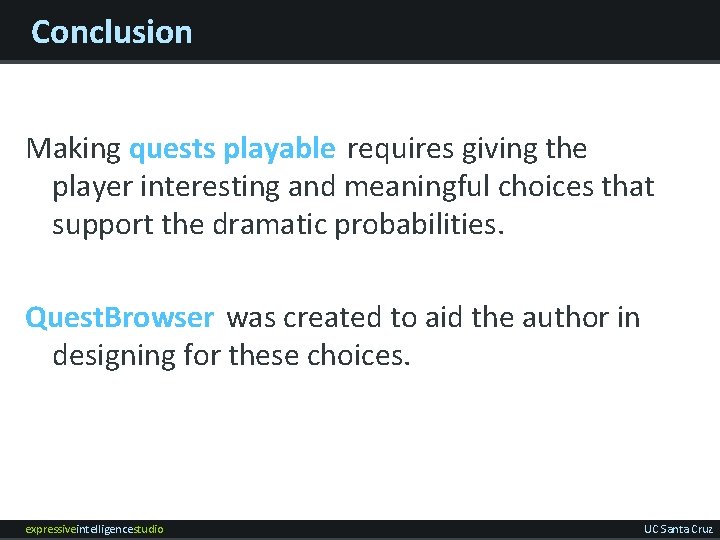 Conclusion

Making quests playable requires giving the player interesting and meaningful choices that support the dramatic probabilities.

QuestBrowser was created to aid the author in designing for these choices.

expressiveintelligencestudio

UC Santa Cruz